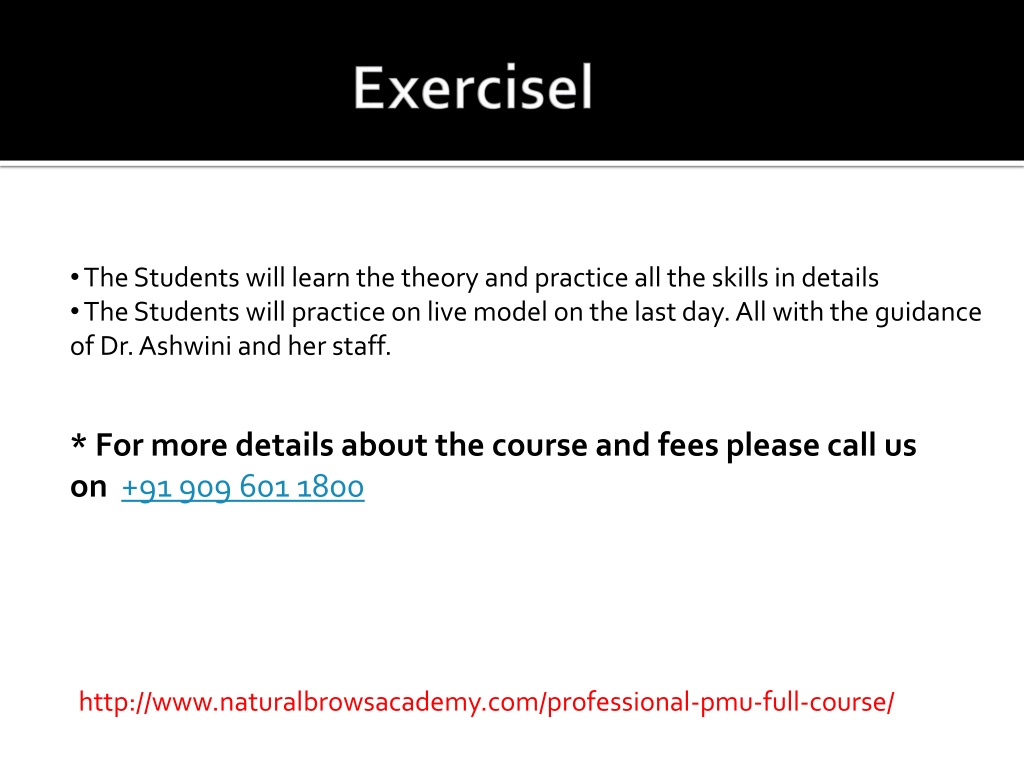 Exercisel

• The Students will learn the theory and practice all the skills in details
• The Students will practice on live model on the last day. All with the guidance of Dr. Ashwini and her staff.

* For more details about the course and fees please call us on +91 909 601 1800

http://www.naturalbrowsacademy.com/professional-pmu-full-course/